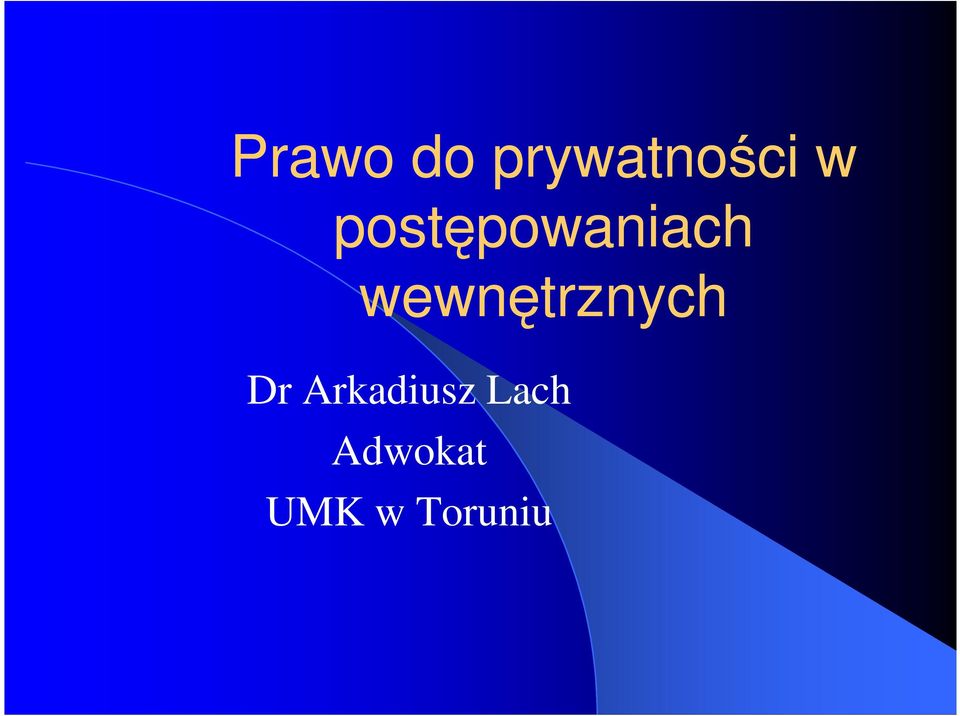 Prawo do prywatności w postępowaniach wewnętrznych

Dr Arkadiusz Lach
Adwokat
UMK w Toruniu